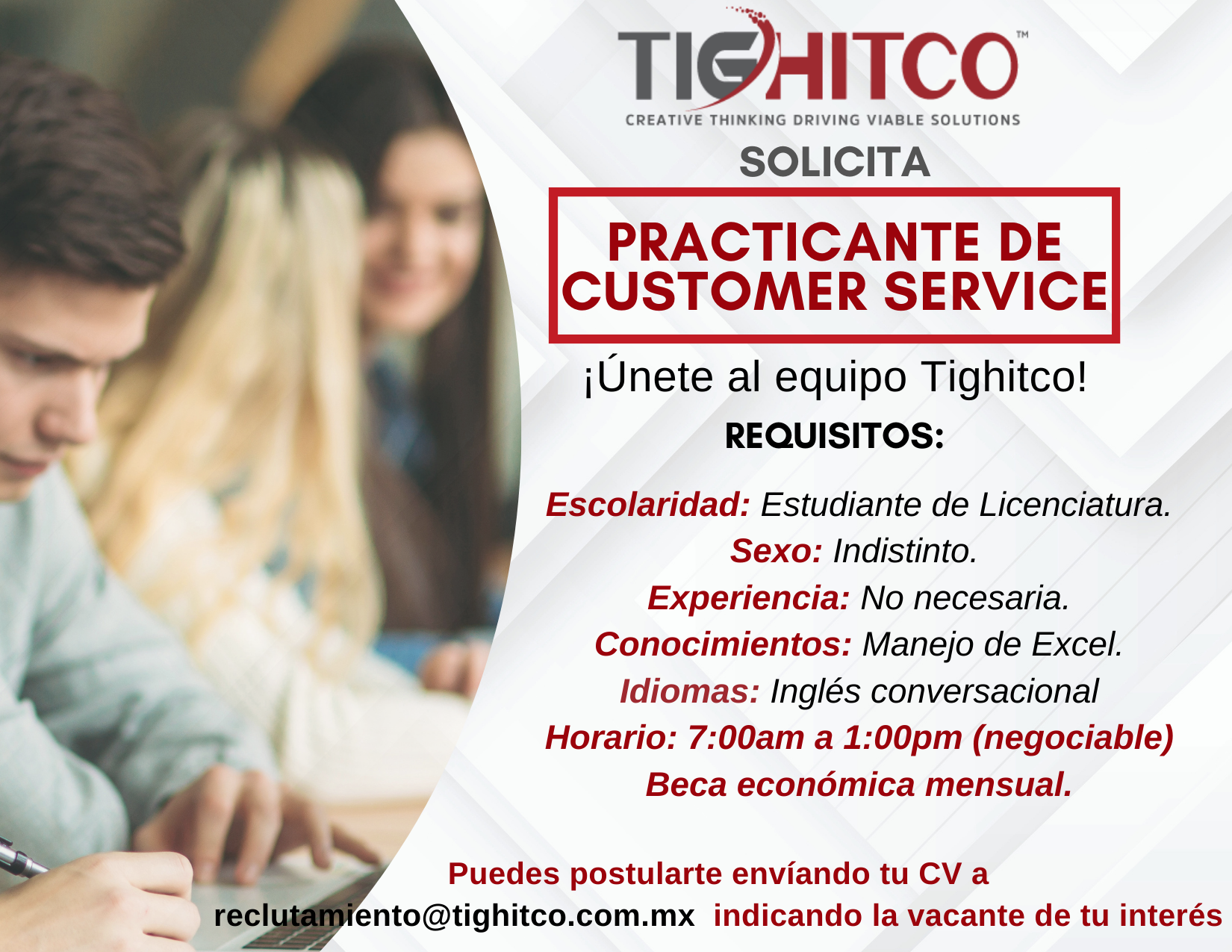 TIGHITCO™
CREATIVE THINKING DRIVING VIABLE SOLUTIONS

SOLICITA

PRACTICANTE DE CUSTOMER SERVICE

¡Únete al equipo Tighitco!

REQUISITOS:

Escolaridad: Estudiante de Licenciatura.
Sexo: Indistinto.
Experiencia: No necesaria.
Conocimientos: Manejo de Excel.
Idiomas: Inglés conversacional
Horario: 7:00am a 1:00pm (negociable)
Beca económica mensual.

Puedes postularte envíando tu CV a reclutamiento@tighitco.com.mx indicando la vacante de tu interés